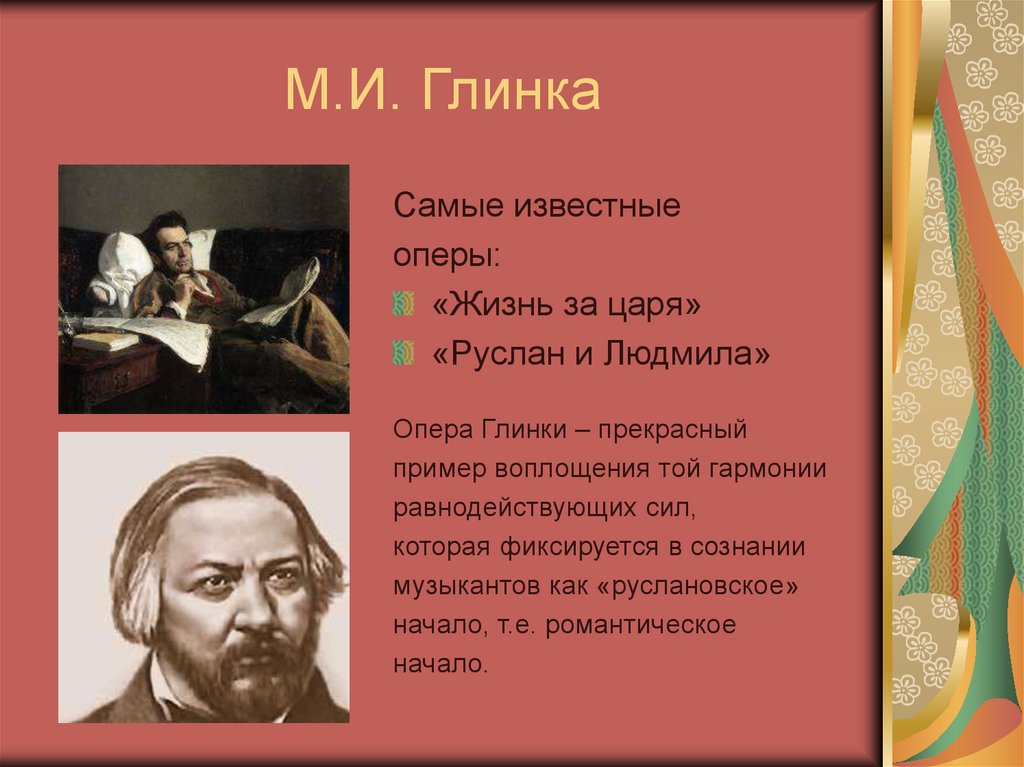 М.И. Глинка

Самые известные оперы:

«Жизнь за царя»

«Руслан и Людмила»

Опера Глинки – прекрасный пример воплощения той гармонии равнодействующих сил, которая фиксируется в сознании музыкантов как «руслановское» начало, т.е. романтическое начало.